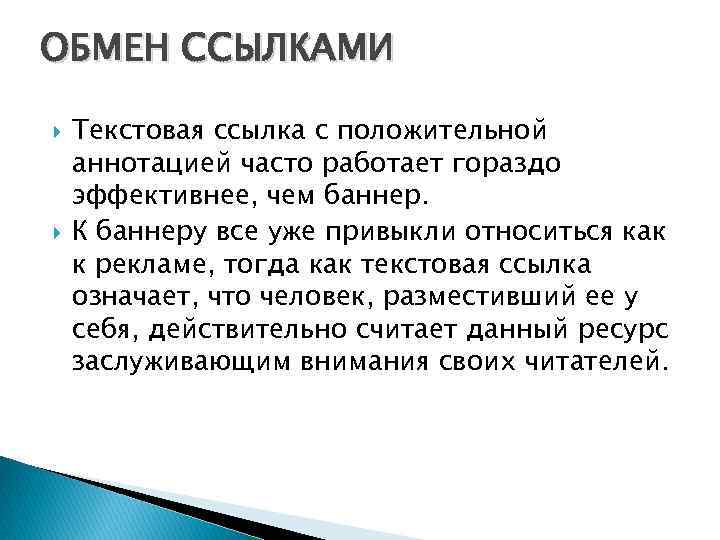 ОБМЕН ССЫЛКАМИ

Текстовая ссылка с положительной аннотацией часто работает гораздо эффективнее, чем баннер.

К баннеру все уже привыкли относиться как к рекламе, тогда как текстовая ссылка означает, что человек, разместивший ее у себя, действительно считает данный ресурс заслуживающим внимания своих читателей.